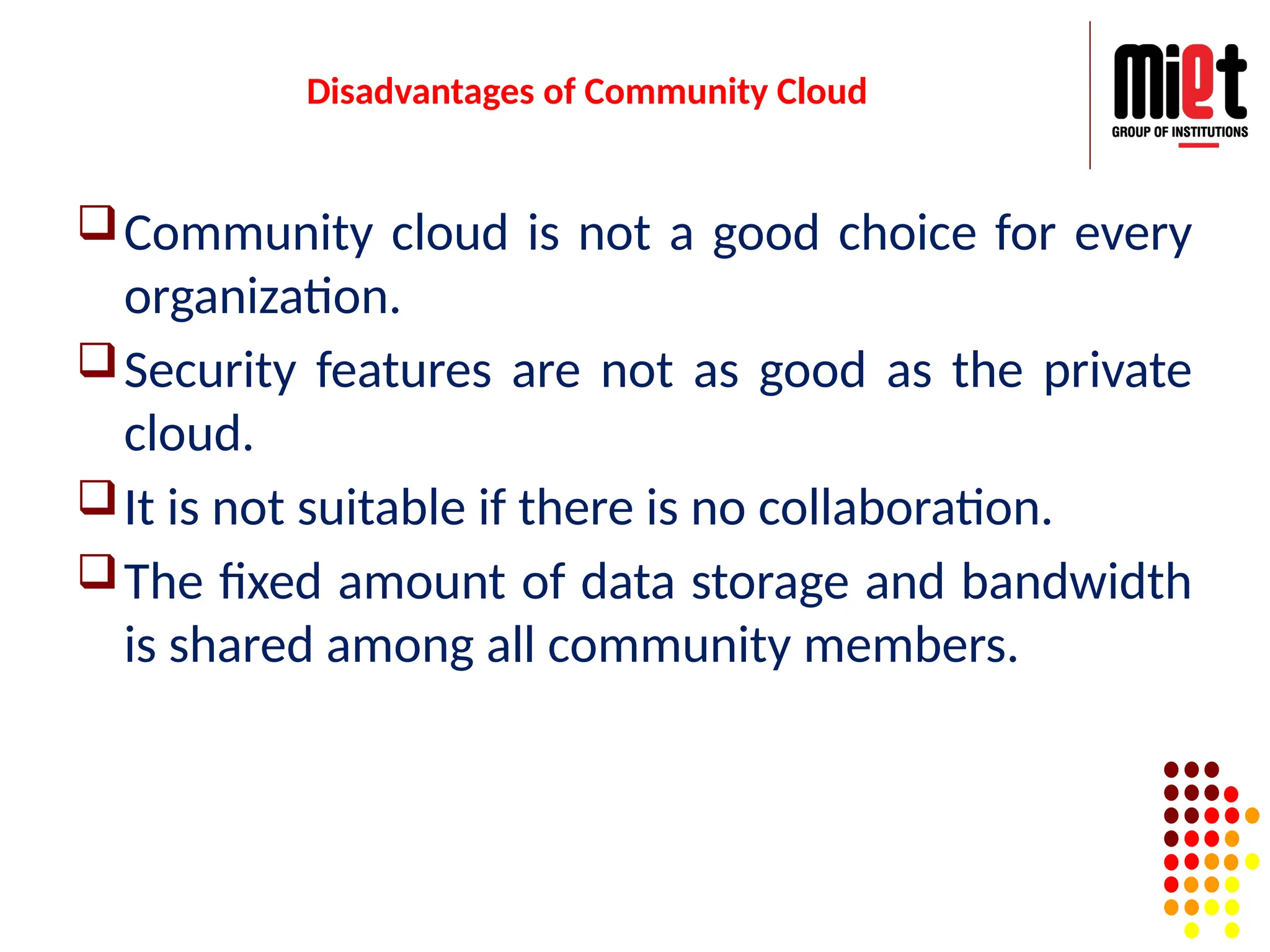 Disadvantages of Community Cloud

miet
GROUP OF INSTITUTIONS

❑ Community cloud is not a good choice for every organization.

❑ Security features are not as good as the private cloud.

❑ It is not suitable if there is no collaboration.

❑ The fixed amount of data storage and bandwidth is shared among all community members.